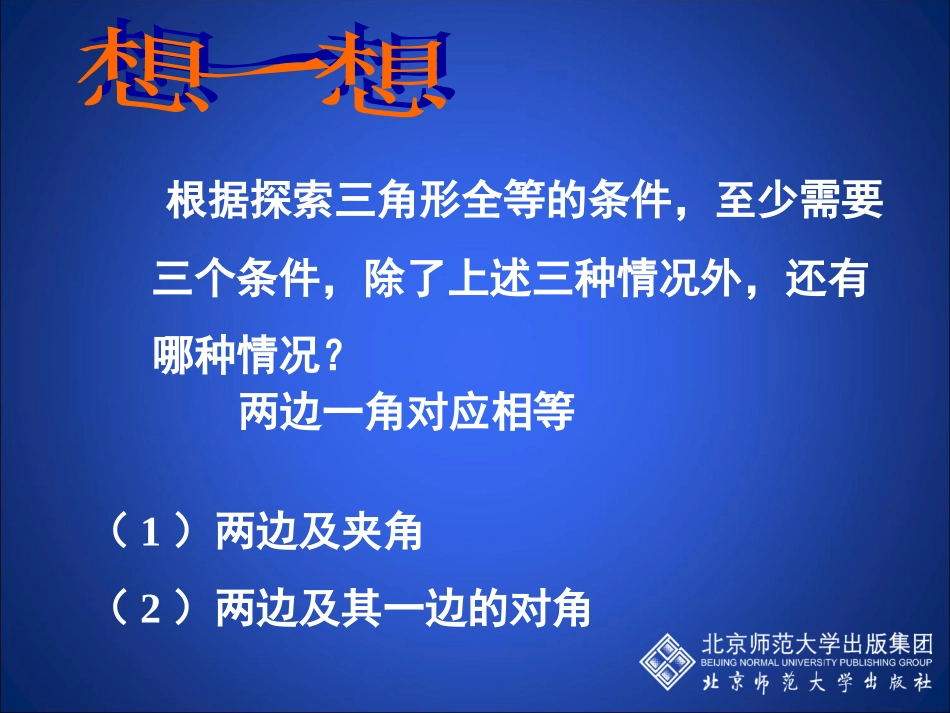 想一想

根据探索三角形全等的条件，至少需要三个条件，除了上述三种情况外，还有哪种情况？

两边一角对应相等

（1）两边及夹角

（2）两边及其一边的对角

北京师范大学出版集团
BEIJING NORMAL UNIVERSITY PUBLISHING GROUP
北京师范大学出版社